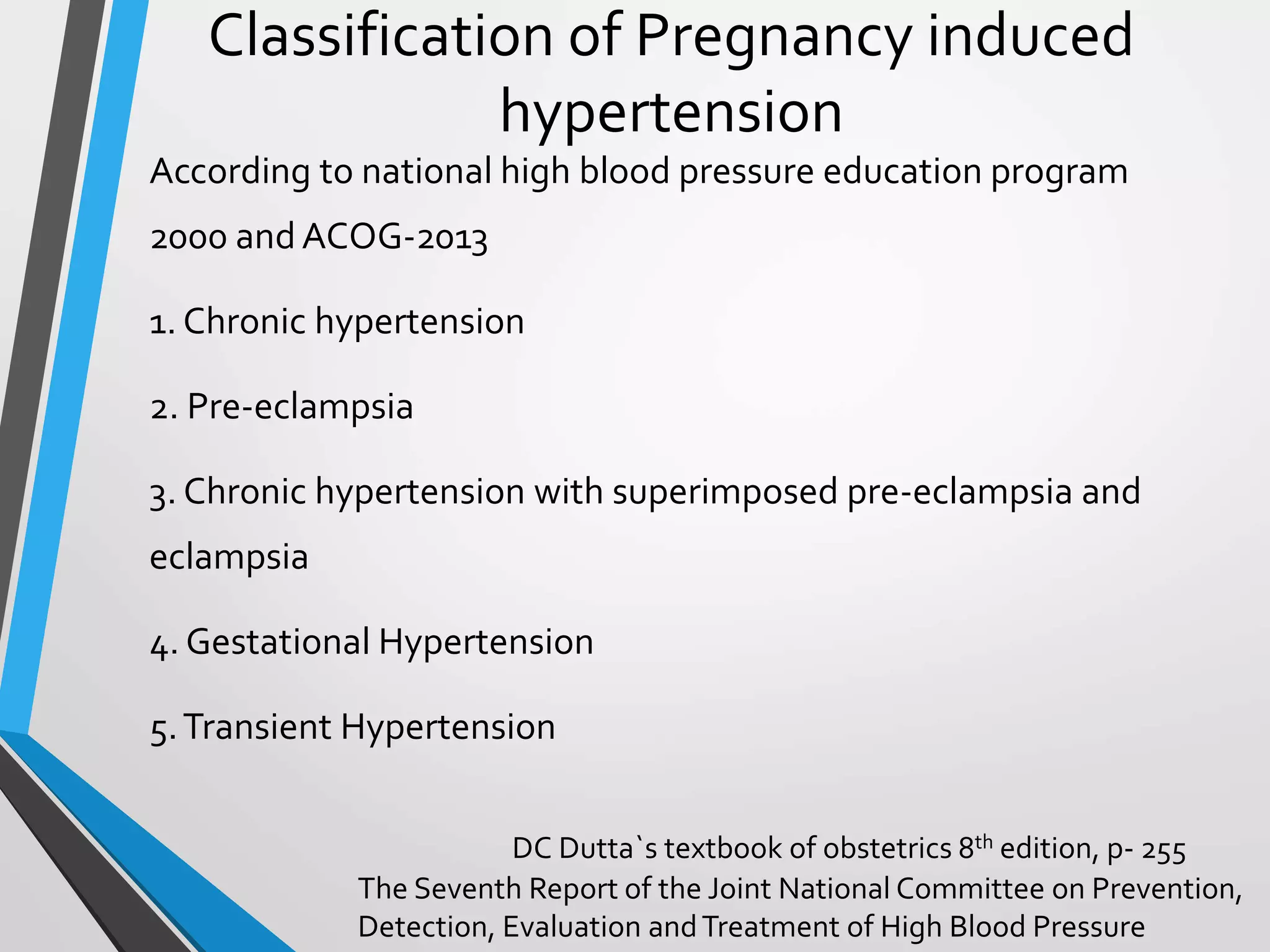 Classification of Pregnancy induced hypertension

According to national high blood pressure education program 2000 and ACOG-2013

1. Chronic hypertension

2. Pre-eclampsia

3. Chronic hypertension with superimposed pre-eclampsia and eclampsia

4. Gestational Hypertension

5. Transient Hypertension

DC Dutta`s textbook of obstetrics 8$^{th}$ edition, p- 255
The Seventh Report of the Joint National Committee on Prevention, Detection, Evaluation and Treatment of High Blood Pressure